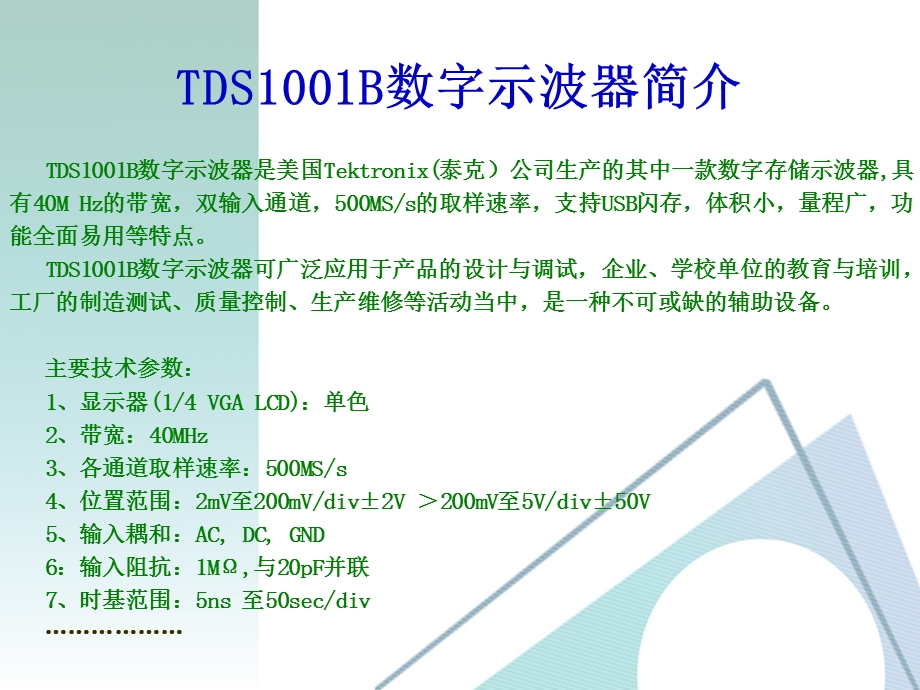 TDS1001B数字示波器简介

TDS1001B数字示波器是美国Tektronix(泰克）公司生产的其中一款数字存储示波器,具有40M Hz的带宽，双输入通道，500MS/s的取样速率，支持USB闪存，体积小，量程广，功能全面易用等特点。

TDS1001B数字示波器可广泛应用于产品的设计与调试，企业、学校单位的教育与培训，工厂的制造测试、质量控制、生产维修等活动当中，是一种不可或缺的辅助设备。

主要技术参数：
1、显示器(1/4 VGA LCD)：单色
2、带宽：40MHz
3、各通道取样速率：500MS/s
4、位置范围：2mV至200mV/div±2V ＞200mV至5V/div±50V
5、输入耦和：AC, DC, GND
6：输入阻抗：1MΩ,与20pF并联
7、时基范围：5ns 至50sec/div
………………